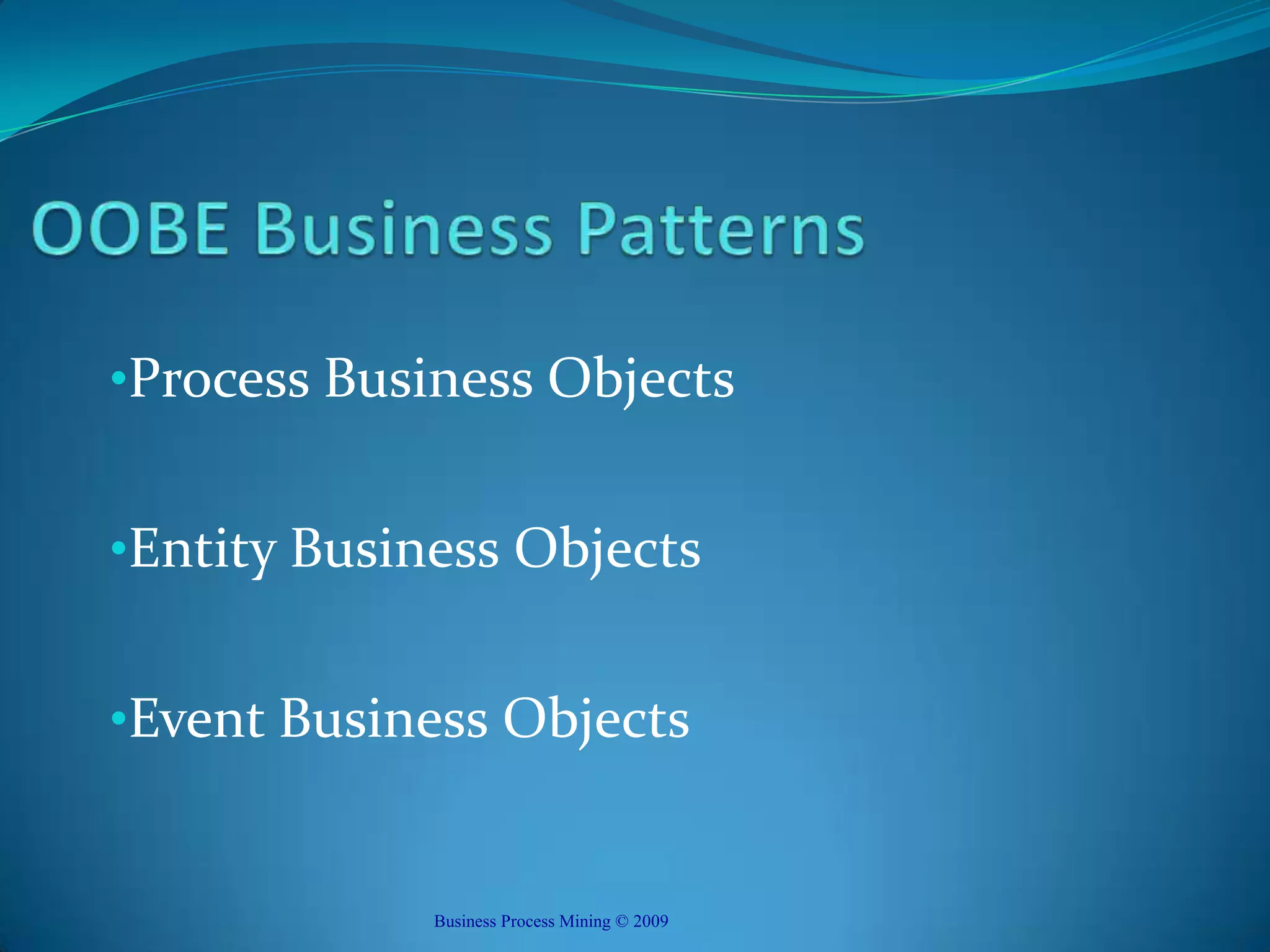 OOBE Business Patterns

•Process Business Objects

•Entity Business Objects

•Event Business Objects

Business Process Mining © 2009